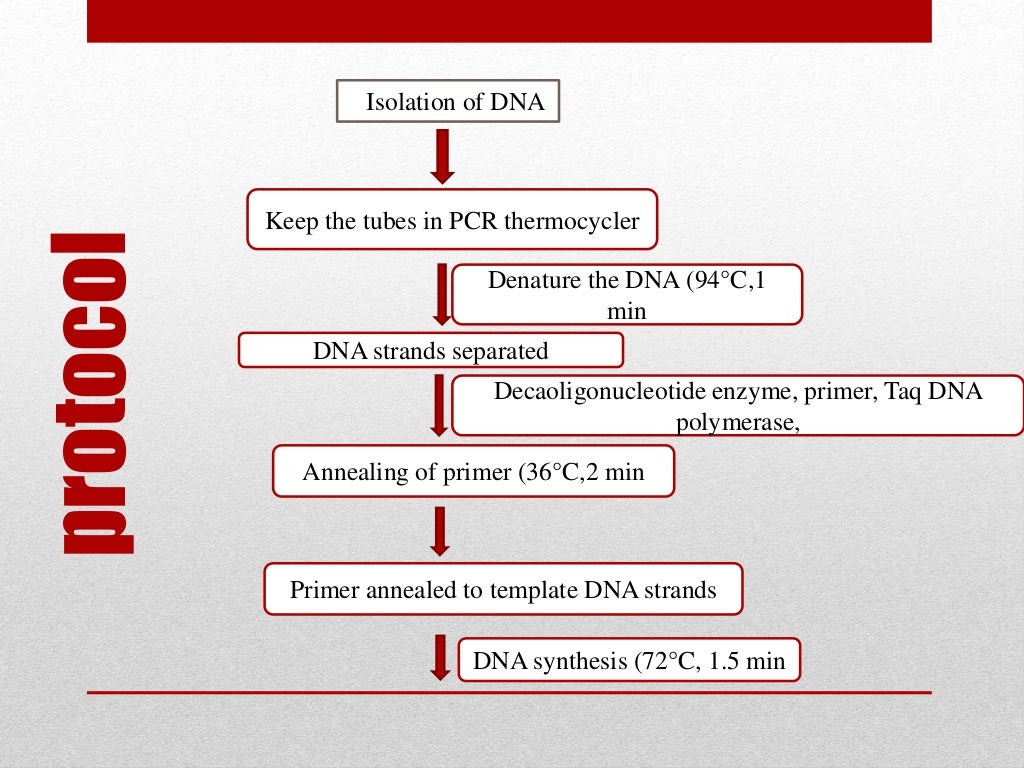 protocol

Isolation of DNA

Keep the tubes in PCR thermocycler

Denature the DNA (94°C,1 min

DNA strands separated

Decaoligonucleotide enzyme, primer, Taq DNA polymerase,

Annealing of primer (36°C,2 min

Primer annealed to template DNA strands

DNA synthesis (72°C, 1.5 min